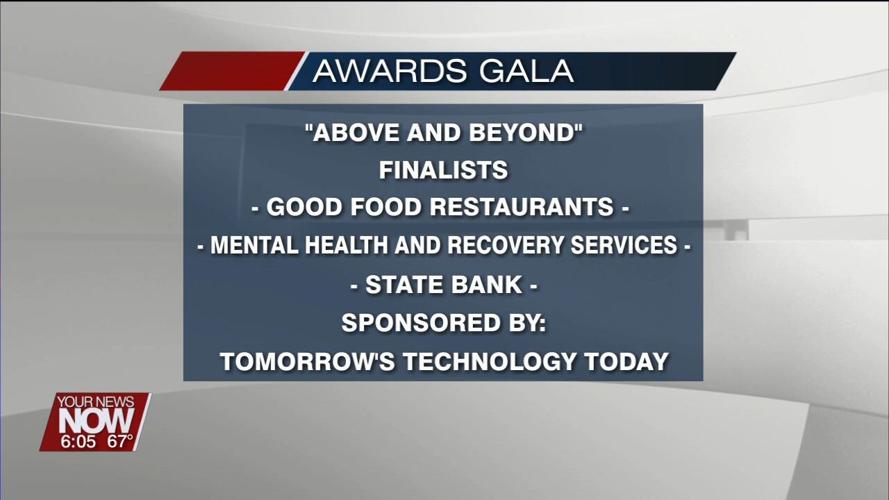 AWARDS GALA

"ABOVE AND BEYOND"
FINALISTS
- GOOD FOOD RESTAURANTS -
- MENTAL HEALTH AND RECOVERY SERVICES -
- STATE BANK -
SPONSORED BY:
TOMORROW'S TECHNOLOGY TODAY

YOUR NEWS
NOW
6:05 67°